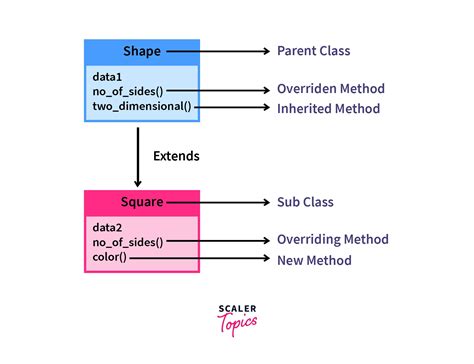 Shape
Parent Class
data1
no_of_sides()
Overriden Method
two_dimensional()
Inherited Method

Extends

Square
Sub Class
data2
no_of_sides()
Overriding Method
color()
New Method

SCALER
Topics